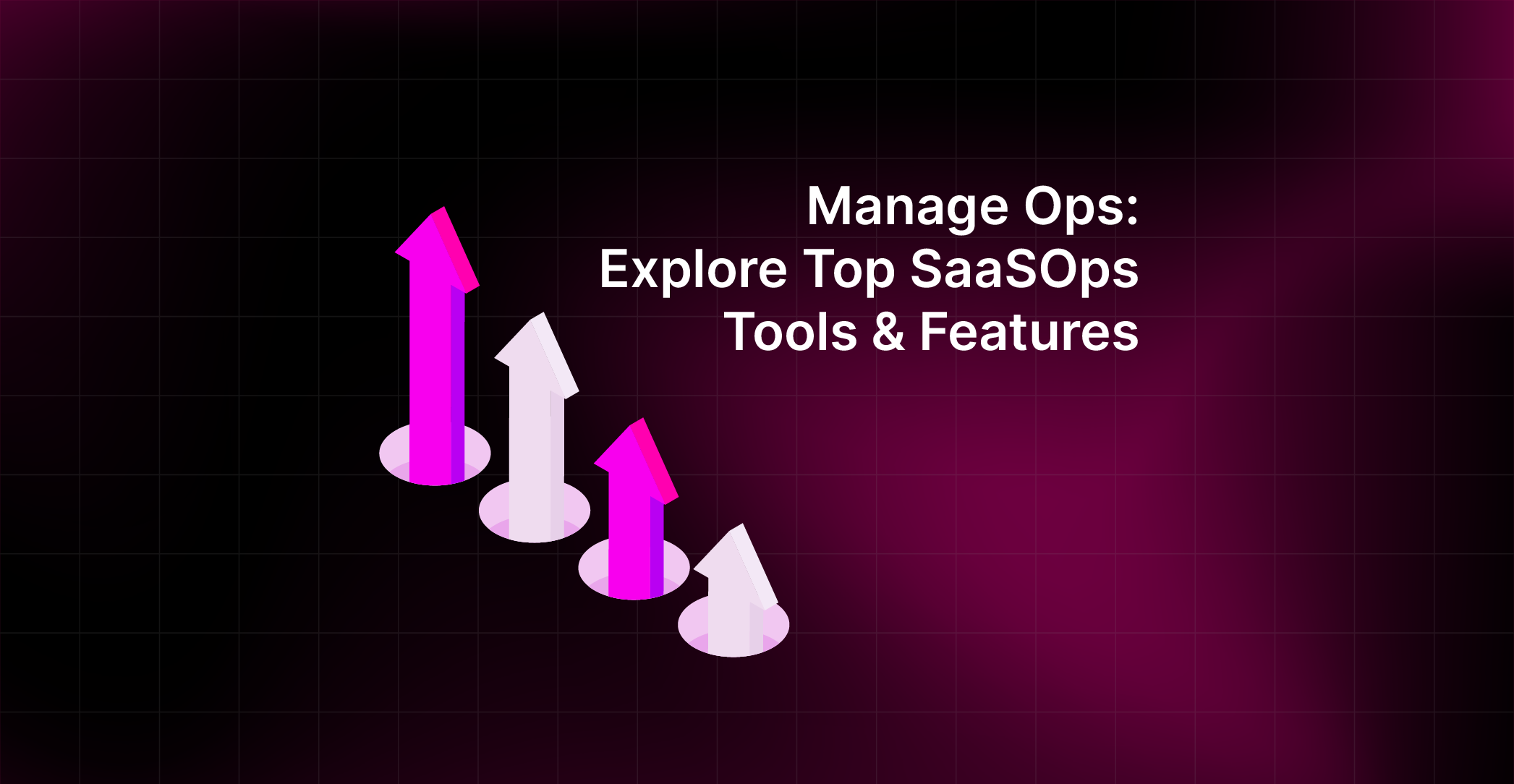 Manage Ops:
Explore Top SaaSOps
Tools & Features